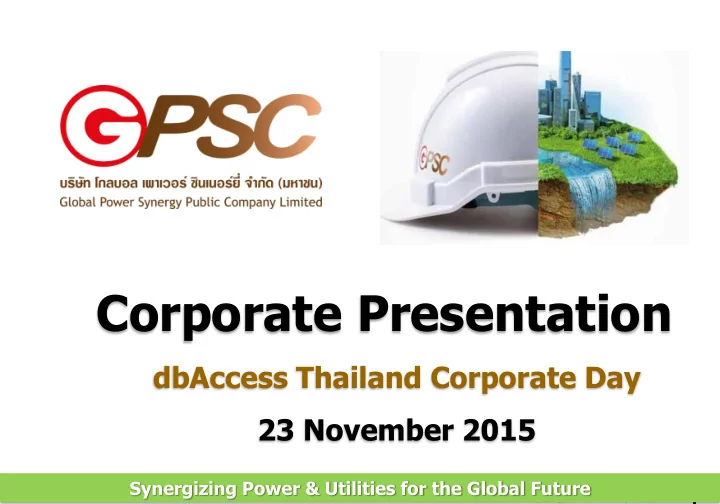 GPSC
บริษัท โกลบอล เพาเวอร์ ซินเนอร์ยี่ จำกัด (มหาชน)
Global Power Synergy Public Company Limited

GPSC

Corporate Presentation
dbAccess Thailand Corporate Day
23 November 2015

Synergizing Power & Utilities for the Global Future